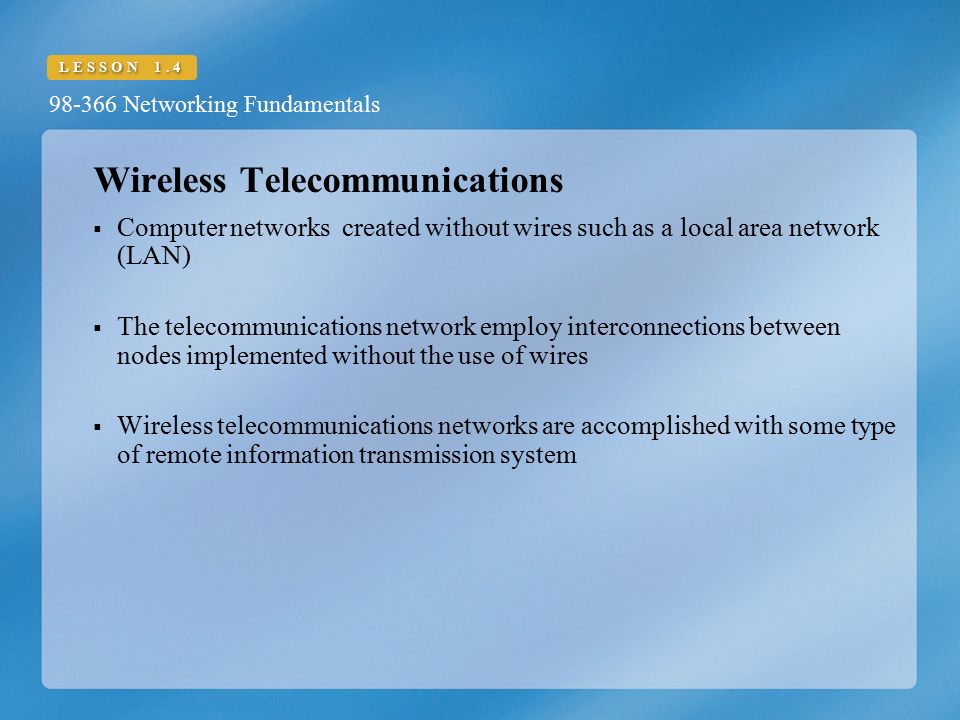 LESSON 1.4

98-366 Networking Fundamentals

Wireless Telecommunications

▪ Computer networks created without wires such as a local area network (LAN)

▪ The telecommunications network employ interconnections between nodes implemented without the use of wires

▪ Wireless telecommunications networks are accomplished with some type of remote information transmission system